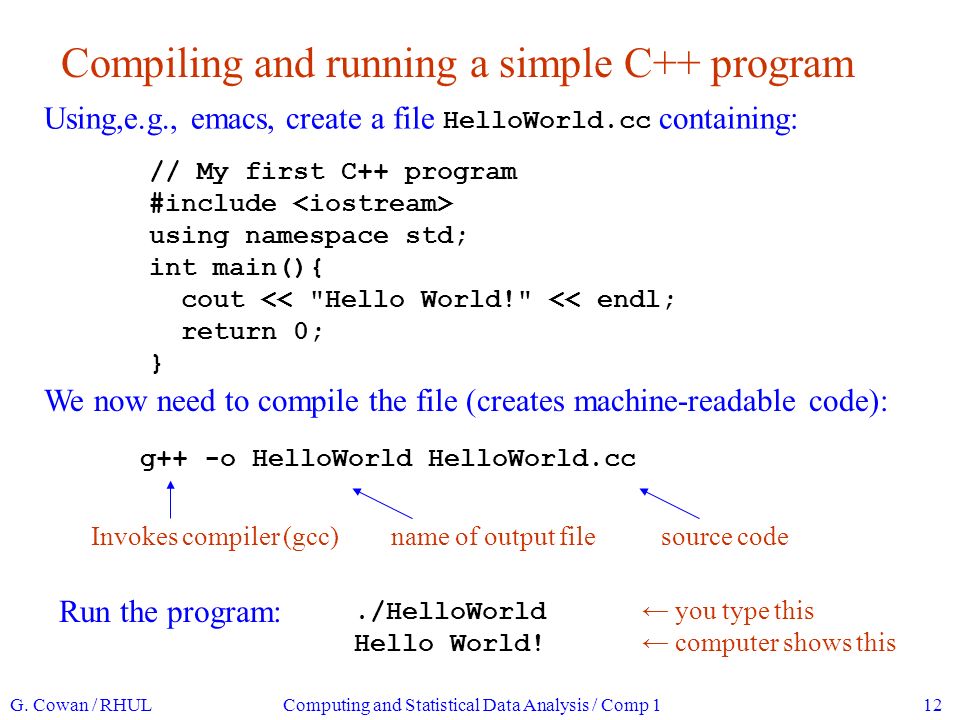 Compiling and running a simple C++ program

Using,e.g., emacs, create a file HelloWorld.cc containing:

// My first C++ program
#include <iostream>
using namespace std;
int main(){
  cout << "Hello World!" << endl;
  return 0;
}

We now need to compile the file (creates machine-readable code):

g++ -o HelloWorld HelloWorld.cc

Invokes compiler (gcc)   name of output file   source code

Run the program:   ./HelloWorld   ← you type this
Hello World!   ← computer shows this

G. Cowan / RHUL   Computing and Statistical Data Analysis / Comp 1   12